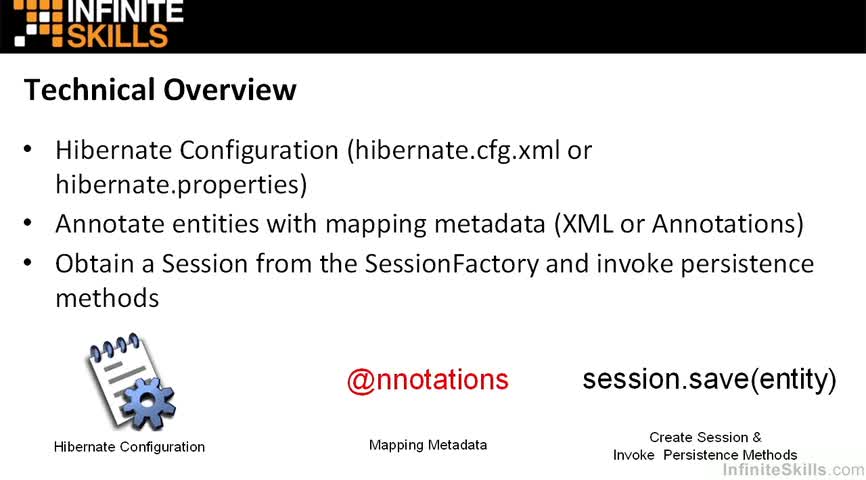 INFINITE SKILLS

Technical Overview

• Hibernate Configuration (hibernate.cfg.xml or hibernate.properties)
• Annotate entities with mapping metadata (XML or Annotations)
• Obtain a Session from the SessionFactory and invoke persistence methods

Hibernate Configuration

@nnotations

Mapping Metadata

session.save(entity)

Create Session & Invoke Persistence Methods

InfiniteSkills.com